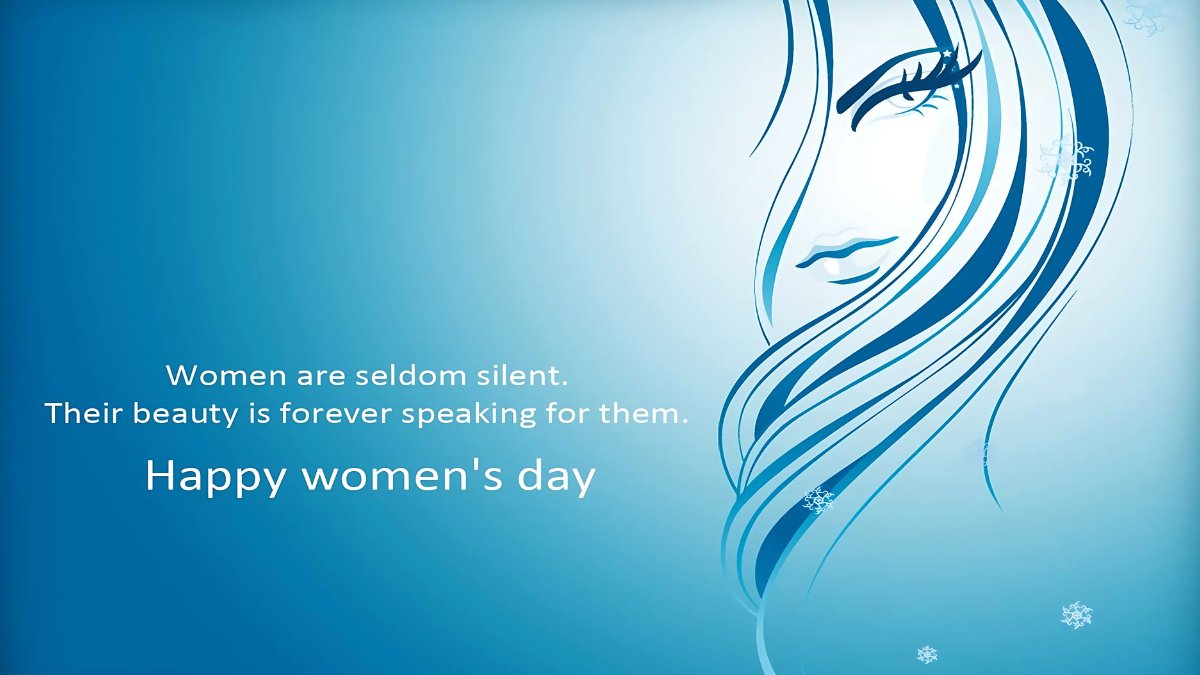 Women are seldom silent.
Their beauty is forever speaking for them.

Happy women's day